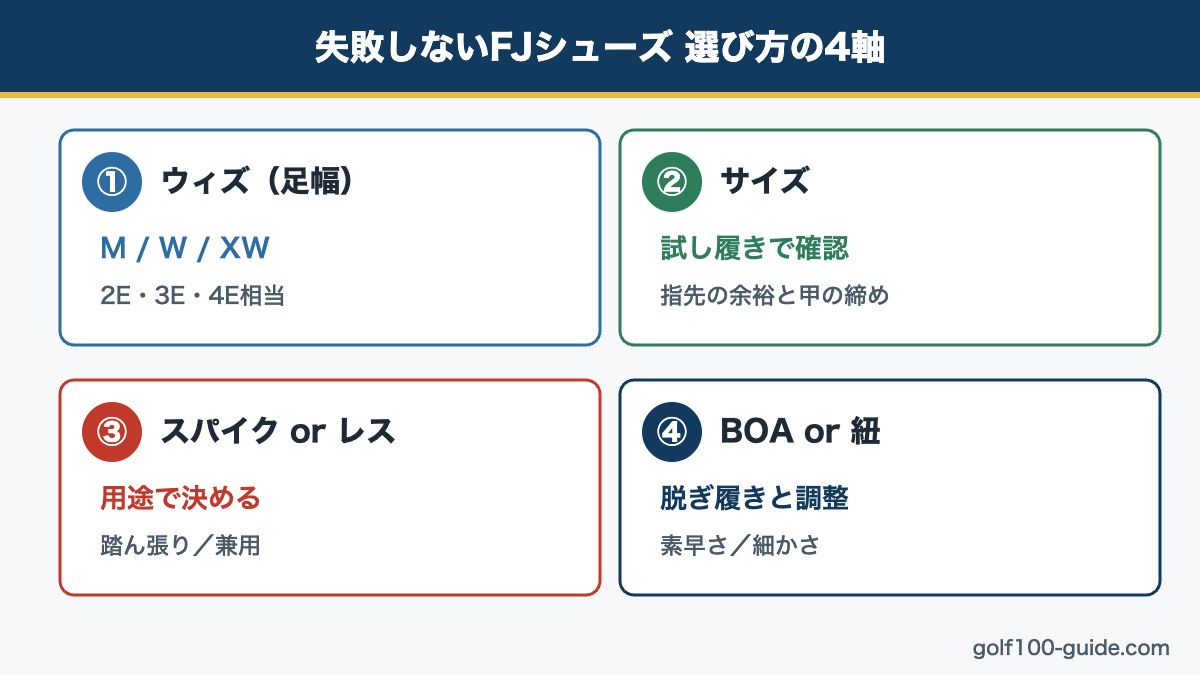 失敗しないFJシューズ 選び方の4軸

① ウィズ（足幅）

M / W / XW

2E・3E・4E相当

② サイズ

試し履きで確認

指先の余裕と甲の締め

③ スパイク or レス

用途で決める

踏ん張り／兼用

④ BOA or 紐

脱ぎ履きと調整

素早さ／細かさ

golf100-guide.com